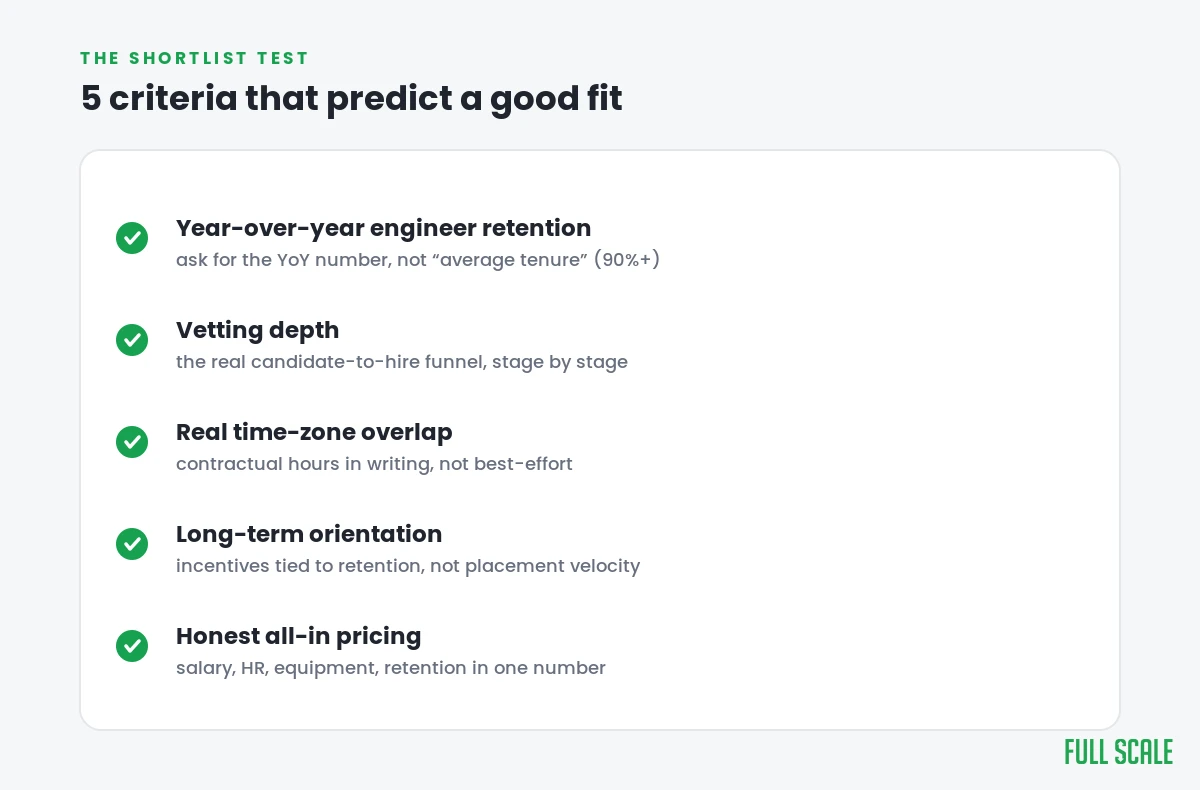 THE SHORTLIST TEST

5 criteria that predict a good fit

Year-over-year engineer retention
ask for the YoY number, not “average tenure” (90%+)

Vetting depth
the real candidate-to-hire funnel, stage by stage

Real time-zone overlap
contractual hours in writing, not best-effort

Long-term orientation
incentives tied to retention, not placement velocity

Honest all-in pricing
salary, HR, equipment, retention in one number

FULL SCALE